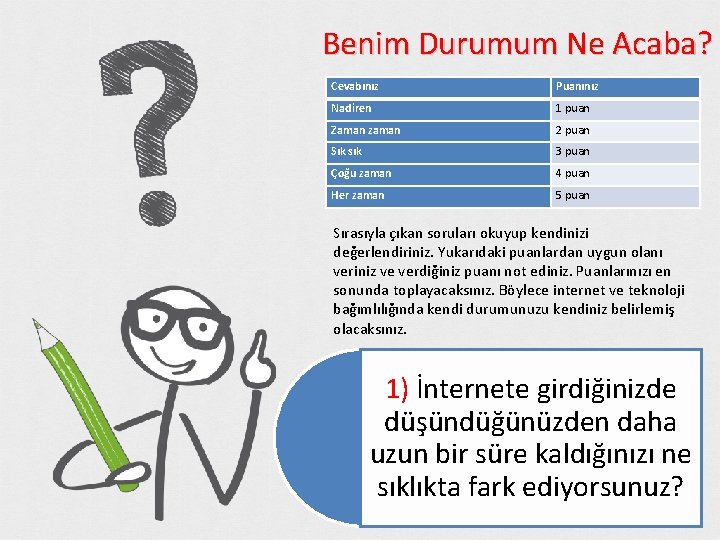 Benim Durumum Ne Acaba?

| Cevabınız | Puanınız |
|---|---|
| Nadiren | 1 puan |
| Zaman zaman | 2 puan |
| Sık sık | 3 puan |
| Çoğu zaman | 4 puan |
| Her zaman | 5 puan |

Sırasıyla çıkan soruları okuyup kendinizi değerlendiriniz. Yukarıdaki puanlardan uygun olanı veriniz ve verdiğiniz puanı not ediniz. Puanlarınızı en sonunda toplayacaksınız. Böylece internet ve teknoloji bağımlılığında kendi durumunuzu kendiniz belirlemiş olacaksınız.

1) İnternete girdiğinizde düşündüğünüzden daha uzun bir süre kaldığınızı ne sıklıkta fark ediyorsunuz?